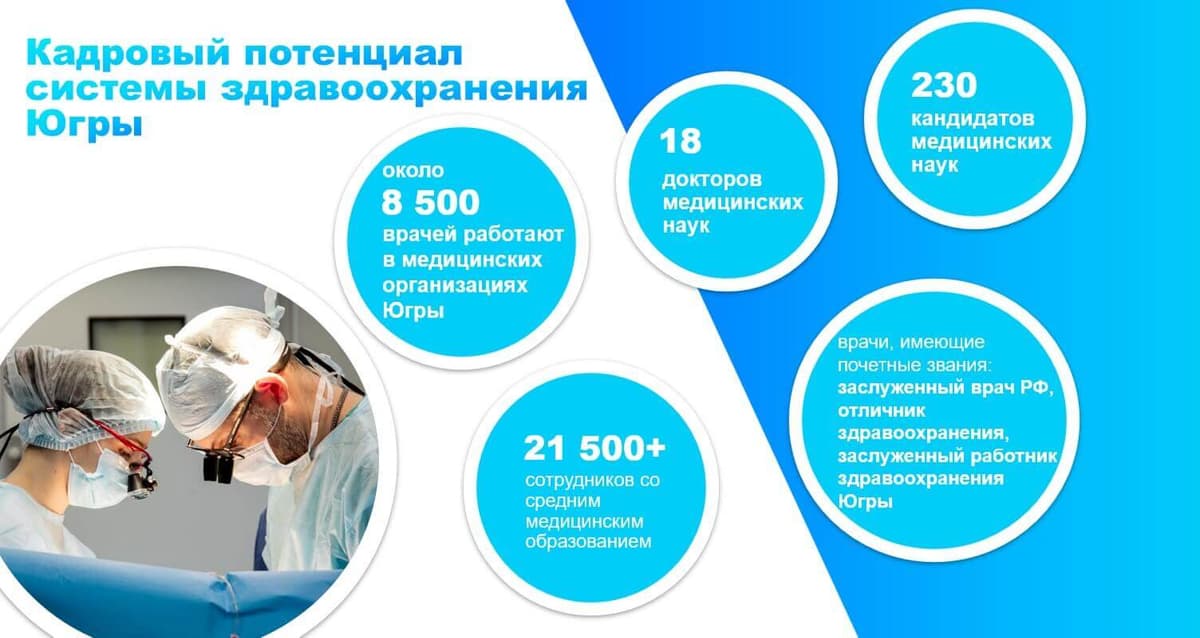 Кадровый потенциал системы здравоохранения Югры

около
8 500
врачей работают в медицинских организациях Югры

18
докторов медицинских наук

230
кандидатов медицинских наук

21 500+
сотрудников со средним медицинским образованием

врачи, имеющие почетные звания:
заслуженный врач РФ, отличник здравоохранения, заслуженный работник здравоохранения Югры